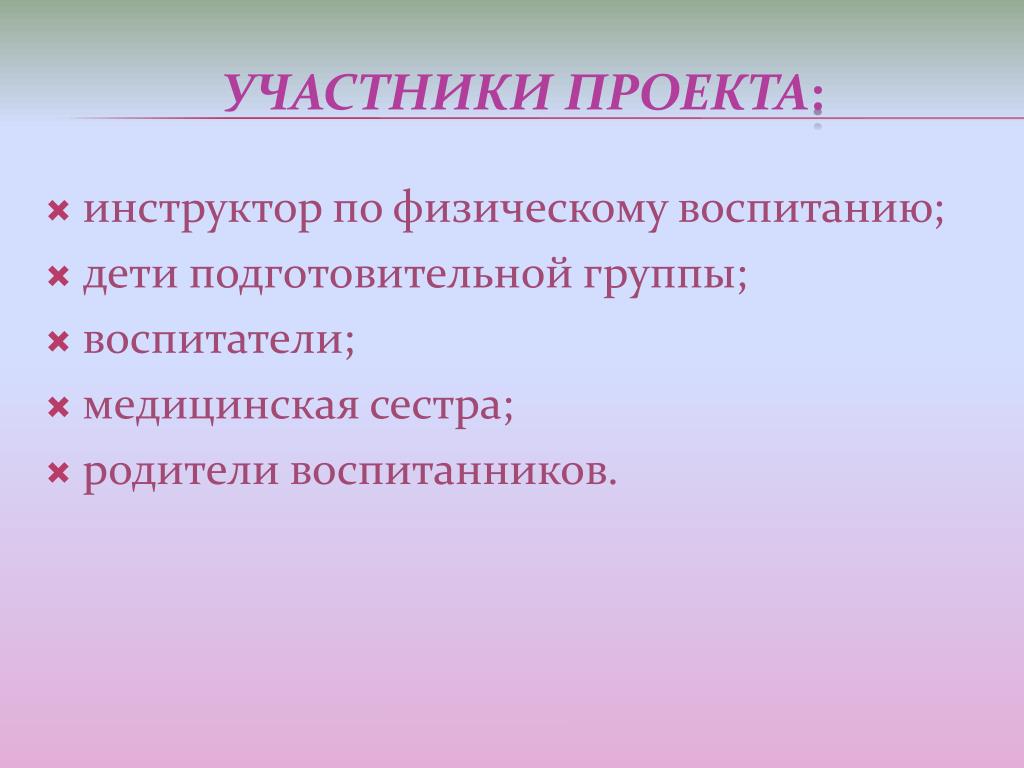 УЧАСТНИКИ ПРОЕКТА:

инструктор по физическому воспитанию;
дети подготовительной группы;
воспитатели;
медицинская сестра;
родители воспитанников.